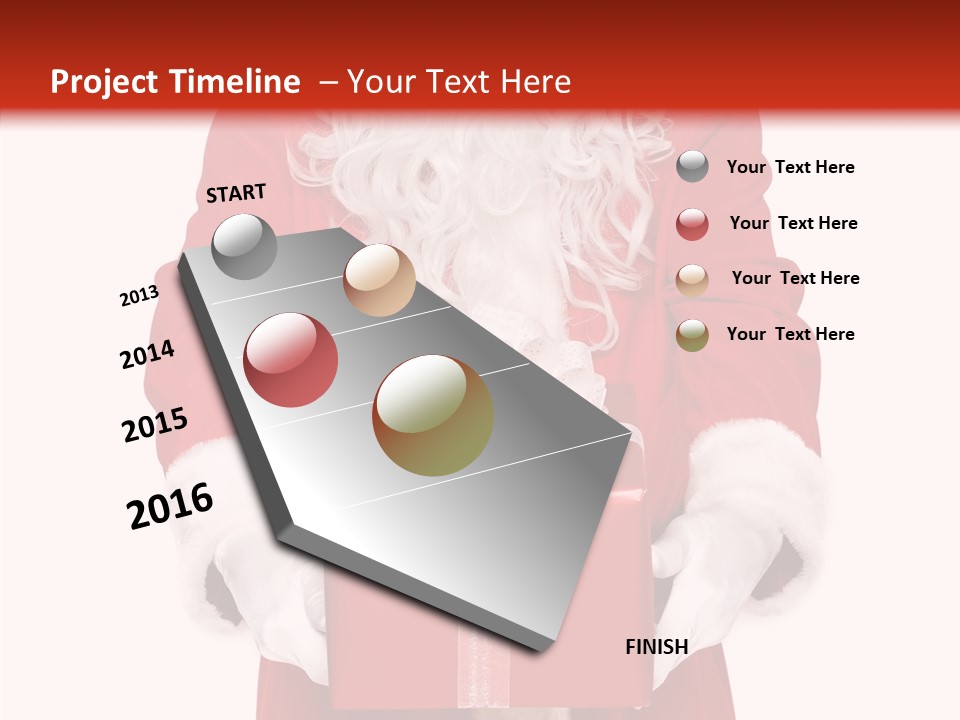 Project Timeline – Your Text Here

START

2013

2014

2015

2016

FINISH

Your Text Here

Your Text Here

Your Text Here

Your Text Here